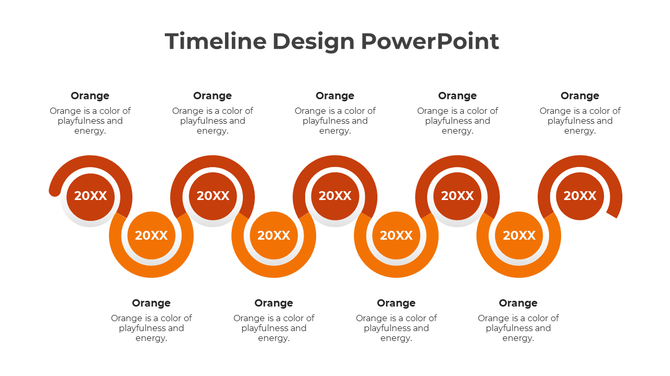 Timeline Design PowerPoint

Orange
Orange is a color of playfulness and energy.

Orange
Orange is a color of playfulness and energy.

Orange
Orange is a color of playfulness and energy.

Orange
Orange is a color of playfulness and energy.

Orange
Orange is a color of playfulness and energy.

20XX

20XX

20XX

20XX

20XX

20XX

20XX

20XX

20XX

Orange
Orange is a color of playfulness and energy.

Orange
Orange is a color of playfulness and energy.

Orange
Orange is a color of playfulness and energy.

Orange
Orange is a color of playfulness and energy.